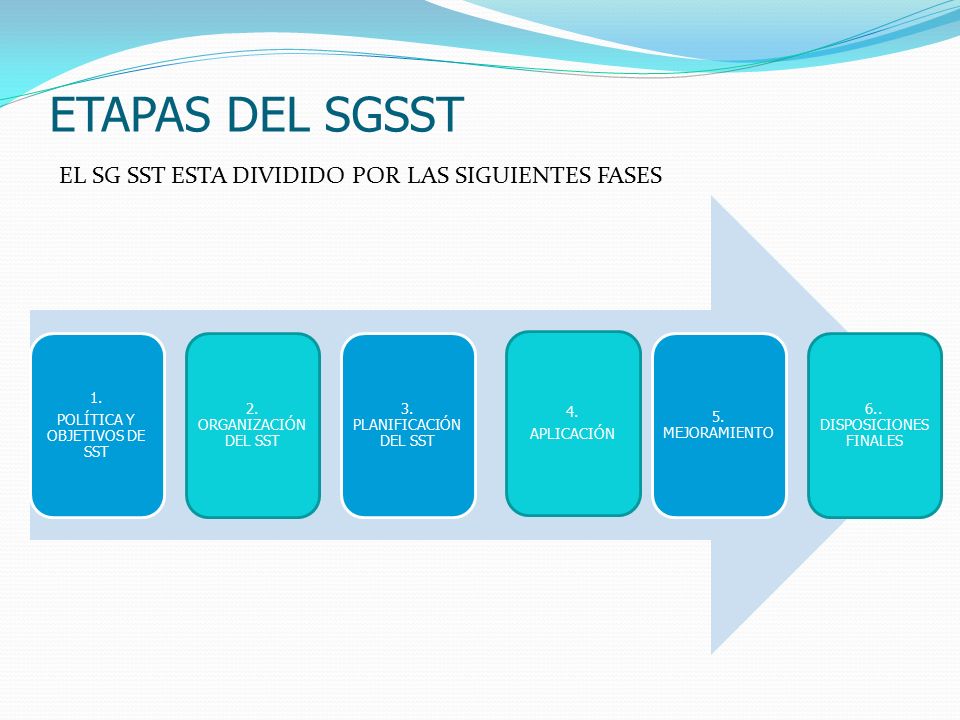 ETAPAS DEL SGSST

EL SG SST ESTA DIVIDIDO POR LAS SIGUIENTES FASES

1.
POLÍTICA Y OBJETIVOS DE SST

2.
ORGANIZACIÓN DEL SST

3.
PLANIFICACIÓN DEL SST

4.
APLICACIÓN

5.
MEJORAMIENTO

6..
DISPOSICIONES FINALES